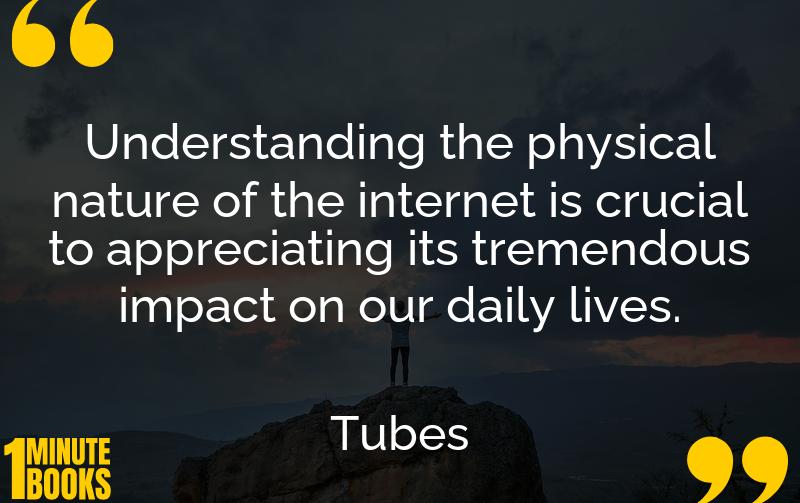 “

Understanding the physical nature of the internet is crucial to appreciating its tremendous impact on our daily lives.

Tubes

1 MINUTE BOOKS

”